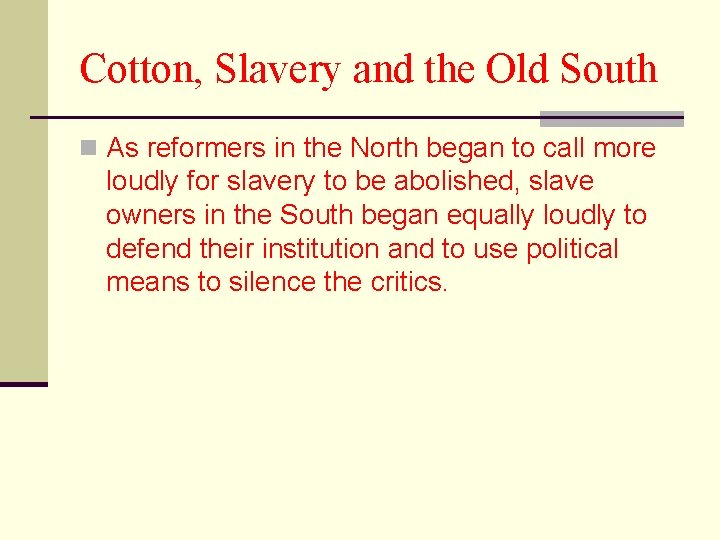 Cotton, Slavery and the Old South

As reformers in the North began to call more loudly for slavery to be abolished, slave owners in the South began equally loudly to defend their institution and to use political means to silence the critics.